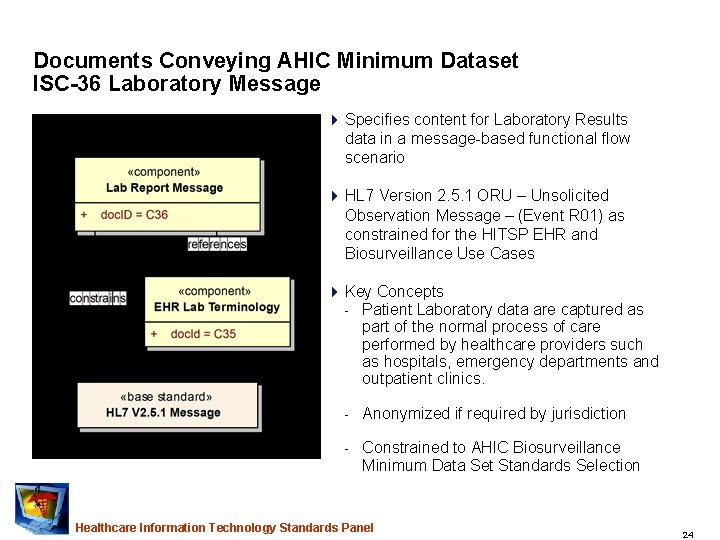 Documents Conveying AHIC Minimum Dataset
ISC-36 Laboratory Message

«component»
Lab Report Message

+ docID = C36

references

constrains

«component»
EHR Lab Terminology

+ docId = C35

«base standard»
HL7 V2.5.1 Message

Specifies content for Laboratory Results data in a message-based functional flow scenario

HL7 Version 2.5.1 ORU – Unsolicited Observation Message – (Event R01) as constrained for the HITSP EHR and Biosurveillance Use Cases

Key Concepts
- Patient Laboratory data are captured as part of the normal process of care performed by healthcare providers such as hospitals, emergency departments and outpatient clinics.

- Anonymized if required by jurisdiction

- Constrained to AHIC Biosurveillance Minimum Data Set Standards Selection

Healthcare Information Technology Standards Panel

24